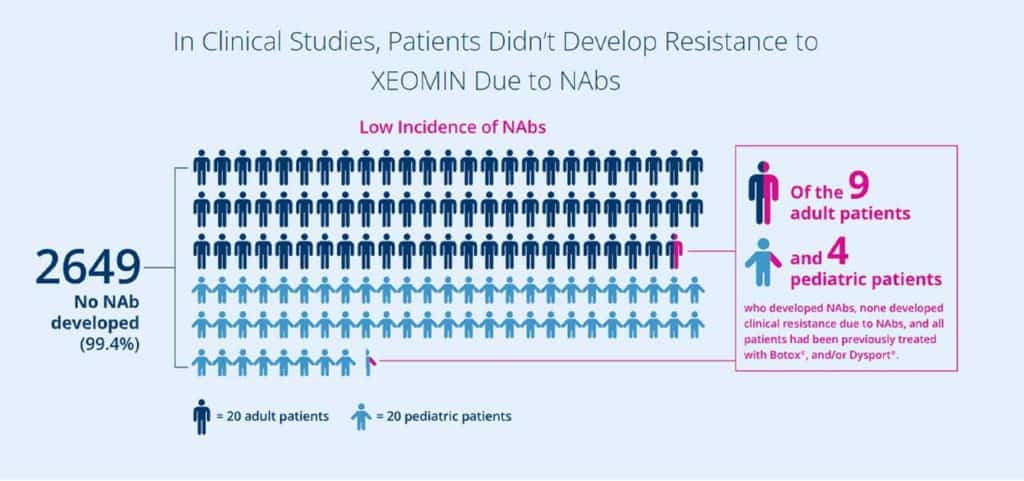 In Clinical Studies, Patients Didn't Develop Resistance to XEOMIN Due to NAbs

Low Incidence of NAbs

2649
No NAb developed
(99.4%)

Of the 9 adult patients

and 4 pediatric patients

who developed NAbs, none developed clinical resistance due to NAbs, and all patients had been previously treated with Botox®, and/or Dysport®.

= 20 adult patients = 20 pediatric patients